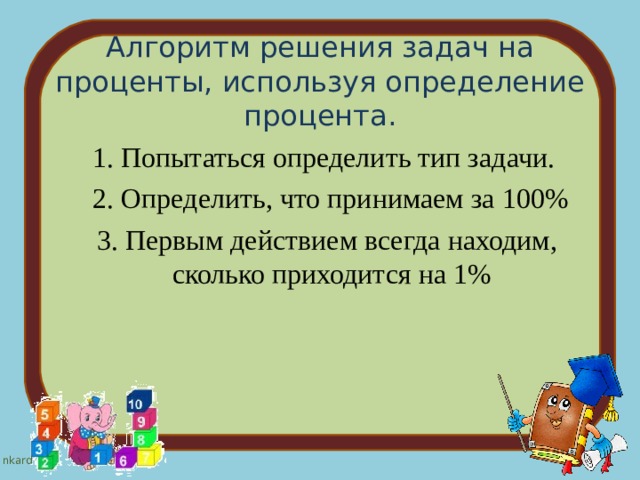 Алгоритм решения задач на проценты, используя определение процента.

1. Попытаться определить тип задачи.

2. Определить, что принимаем за 100%

3. Первым действием всегда находим, сколько приходится на 1%

5
4
3
2
1
10
9
8
7
6

nkard